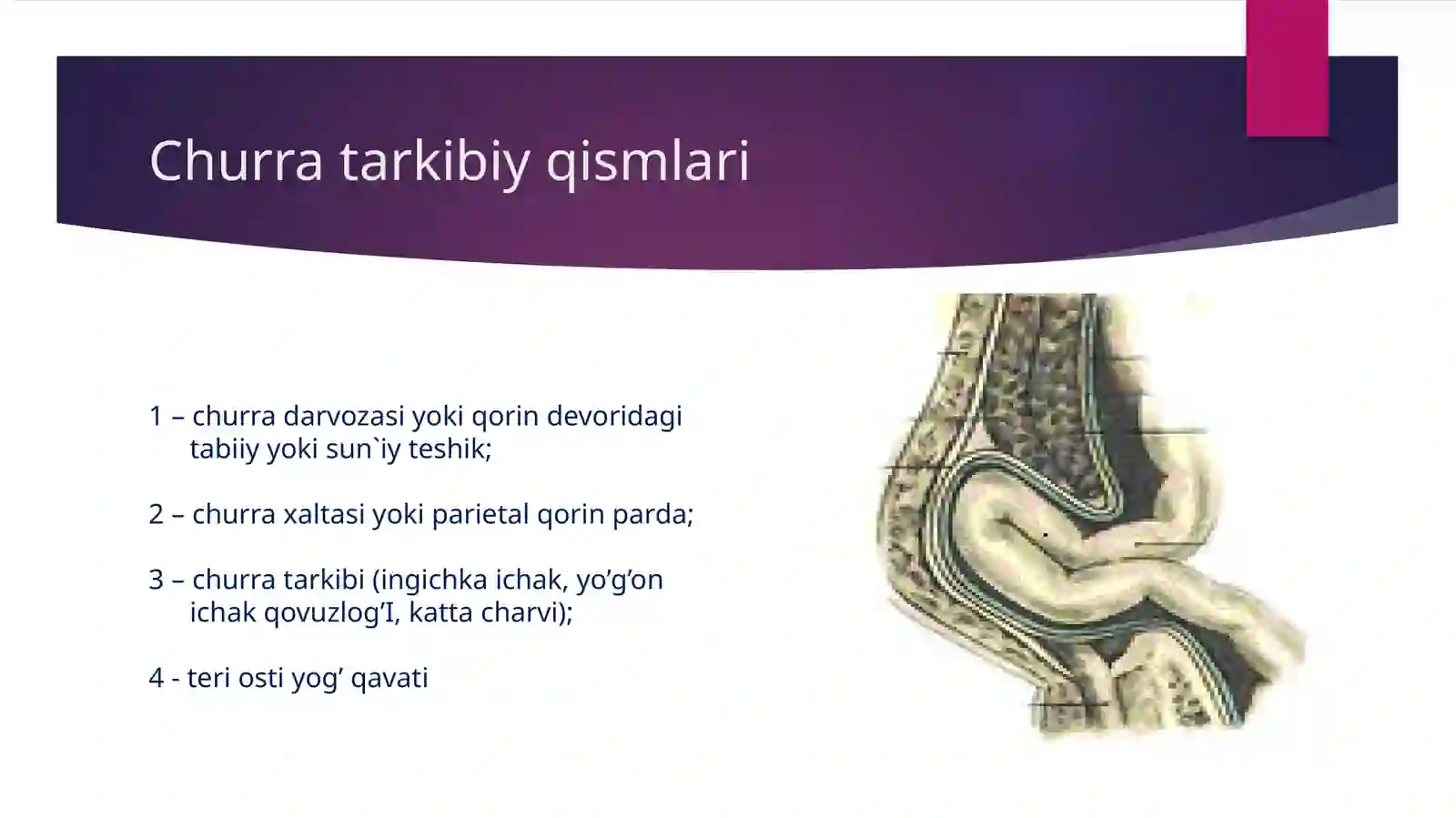 Churra tarkibiy qismlari

1 – churra darvozasi yoki qorin devoridagi tabiiy yoki sun`iy teshik;

2 – churra xaltasi yoki parietal qorin parda;

3 – churra tarkibi (ingichka ichak, yo’g’on ichak qovuzlog’I, katta charvi);

4 - teri osti yog’ qavati